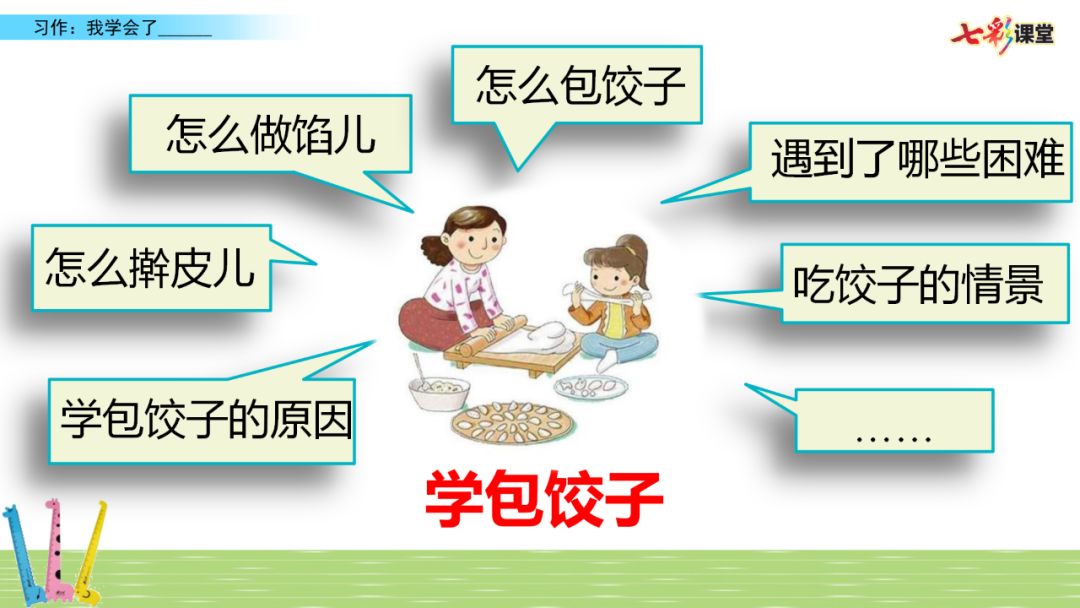 习作：我学会了______

七彩课堂

怎么包饺子

怎么做馅儿

遇到了哪些困难

怎么擀皮儿

吃饺子的情景

学包饺子的原因

……

学包饺子